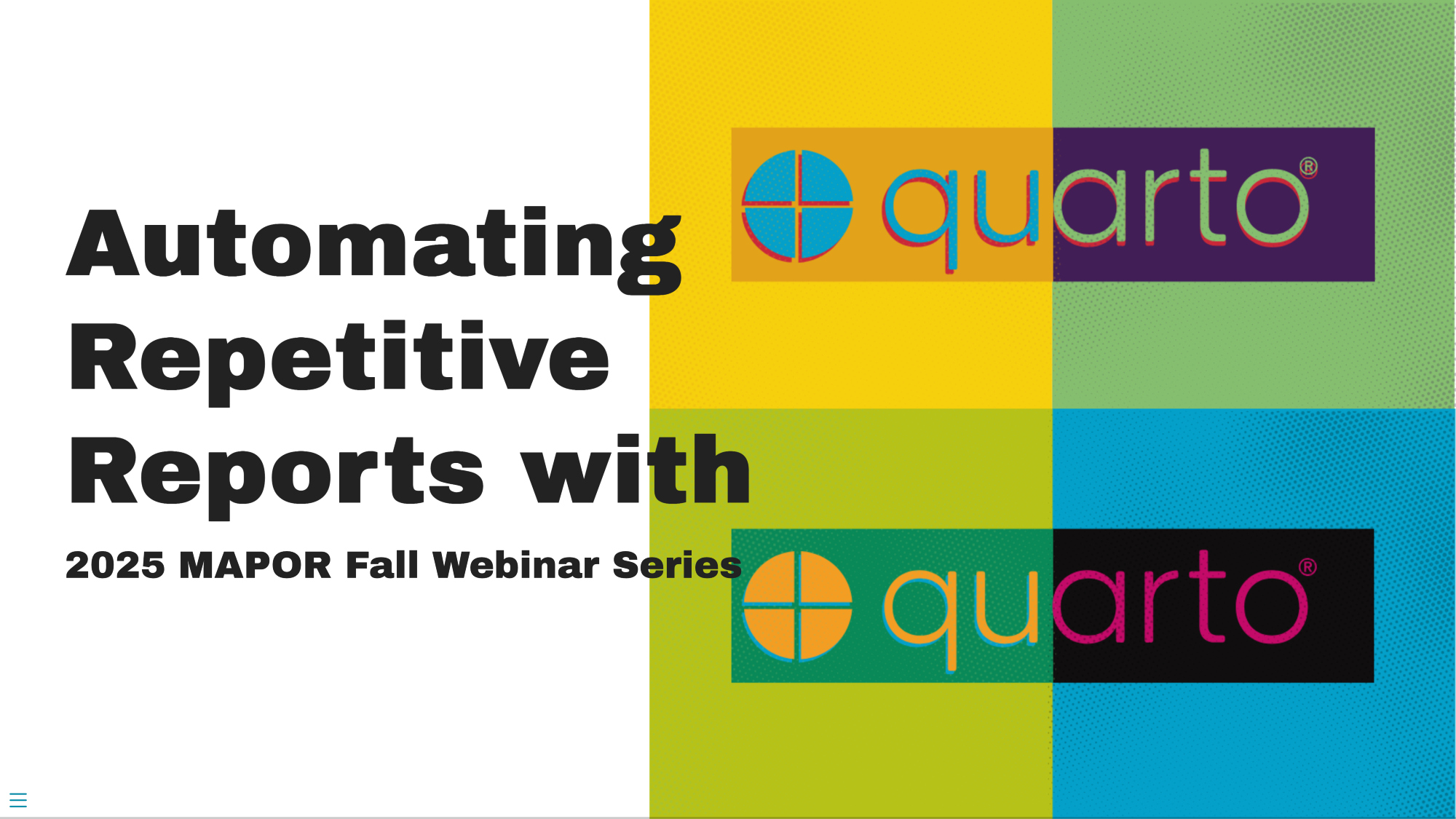 Automating Repetitive Reports with

2025 MAPOR Fall Webinar Series

quarto®

quarto®